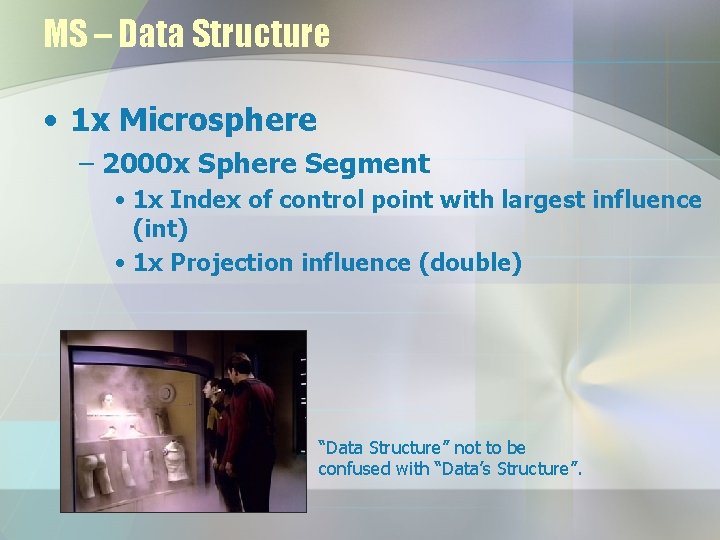 MS – Data Structure

• 1x Microsphere
– 2000x Sphere Segment
• 1x Index of control point with largest influence (int)
• 1x Projection influence (double)

"Data Structure" not to be confused with "Data's Structure".